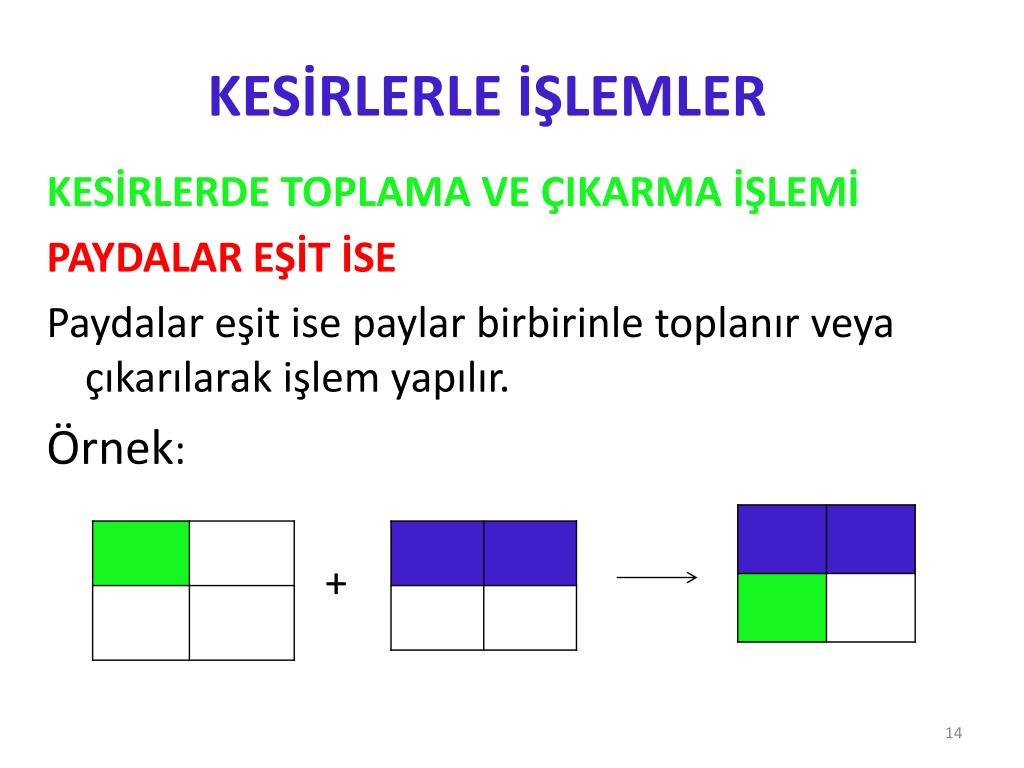 KESİRLERLE İŞLEMLER

KESİRLERDE TOPLAMA VE ÇIKARMA İŞLEMİ

PAYDALAR EŞİT İSE

Paydalar eşit ise paylar birbirinle toplanır veya çıkarılarak işlem yapılır.

Örnek:

+

14